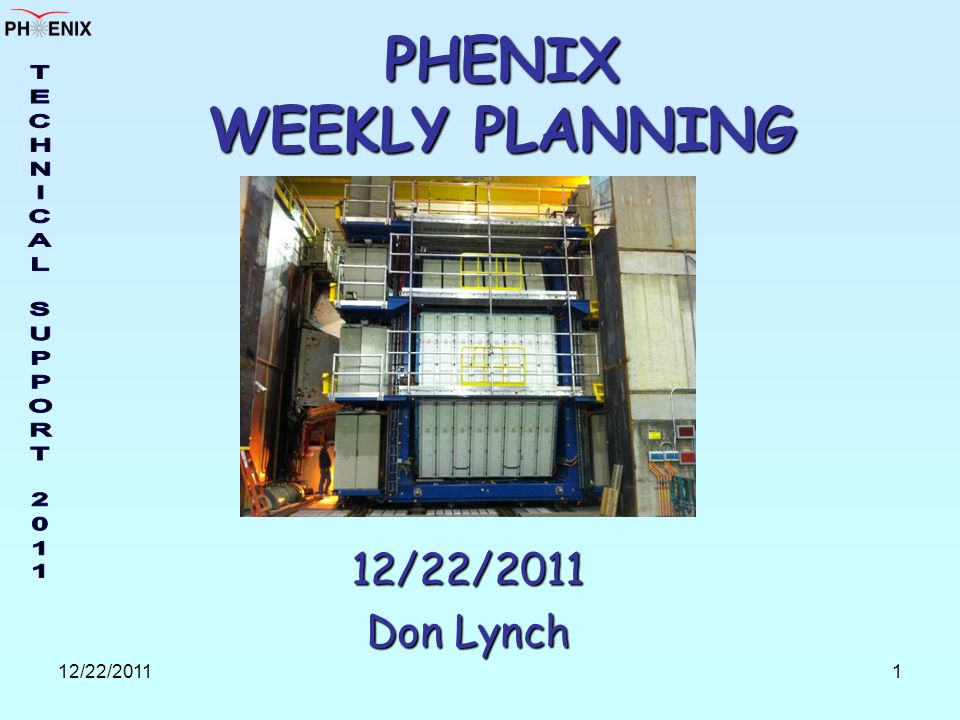 PHENIX

TECHNICAL SUPPORT 2011

PHENIX
WEEKLY PLANNING

12/22/2011
Don Lynch

12/22/2011

1